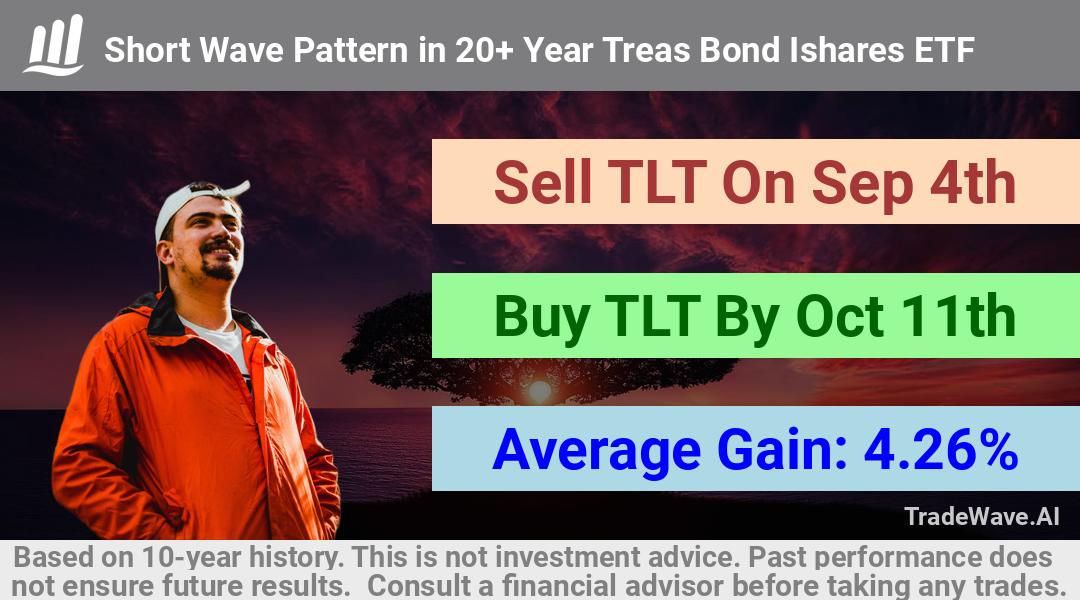 Short Wave Pattern in 20+ Year Treas Bond Ishares ETF

Sell TLT On Sep 4th

Buy TLT By Oct 11th

Average Gain: 4.26%

TradeWave.AI

Based on 10-year history. This is not investment advice. Past performance does not ensure future results. Consult a financial advisor before taking any trades.